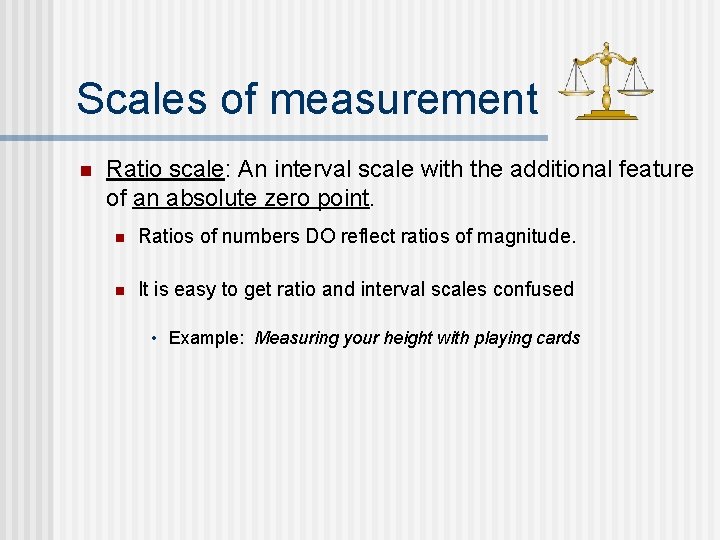 Scales of measurement

Ratio scale: An interval scale with the additional feature of an absolute zero point.

Ratios of numbers DO reflect ratios of magnitude.

It is easy to get ratio and interval scales confused

• Example: Measuring your height with playing cards